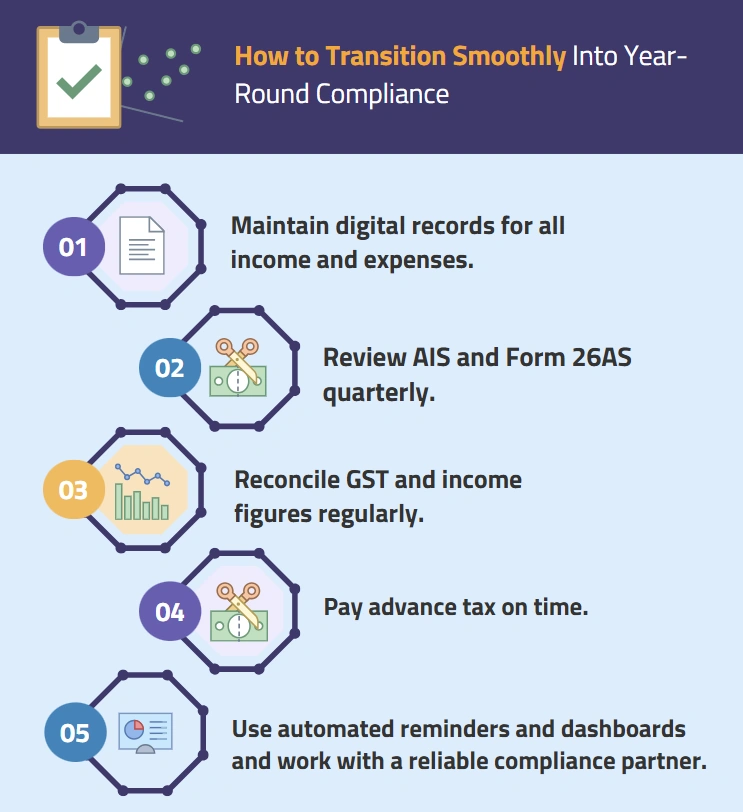 How to Transition Smoothly Into Year-Round Compliance

01 Maintain digital records for all income and expenses.

02 Review AIS and Form 26AS quarterly.

03 Reconcile GST and income figures regularly.

04 Pay advance tax on time.

05 Use automated reminders and dashboards and work with a reliable compliance partner.